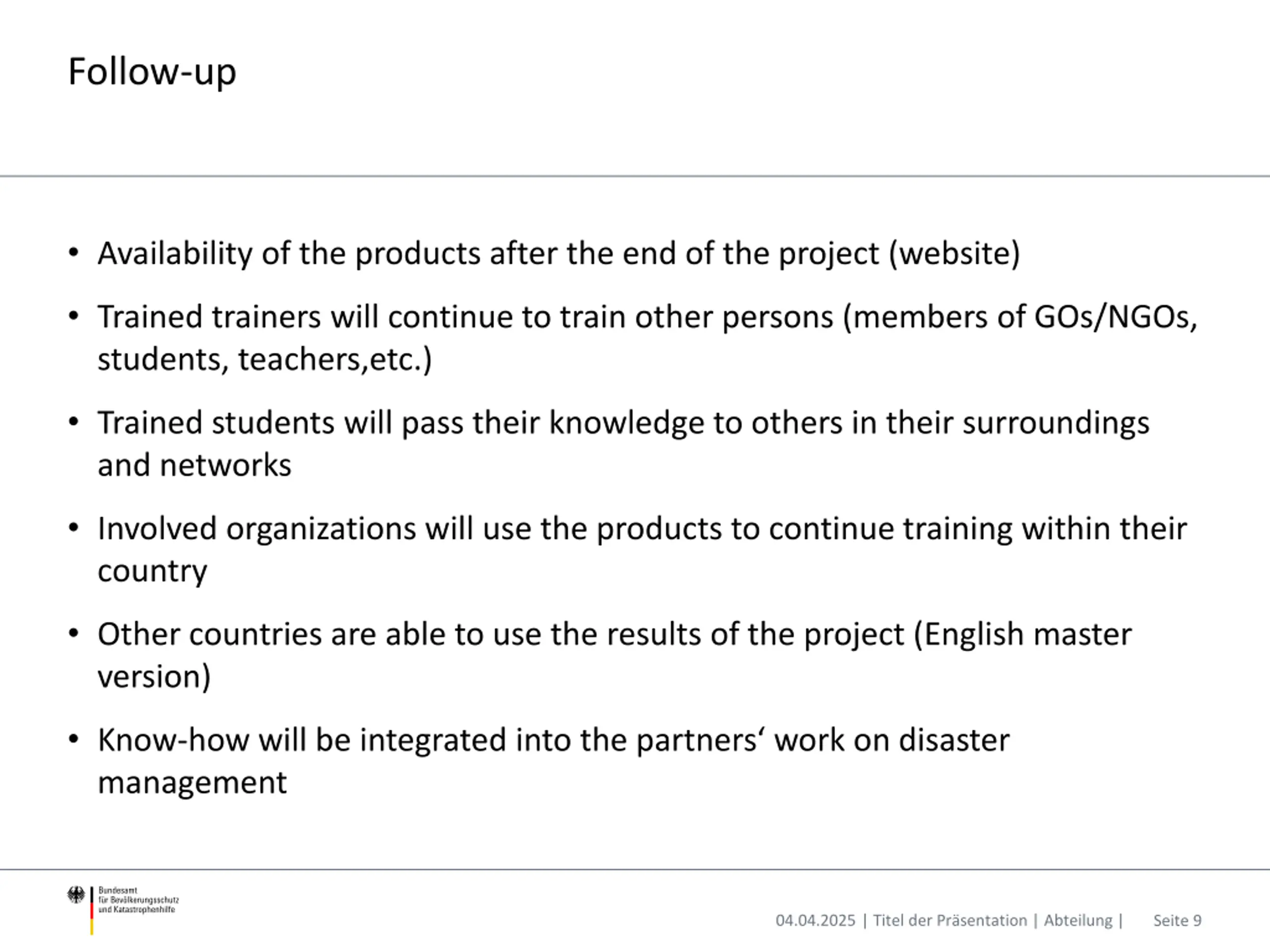 Follow-up

• Availability of the products after the end of the project (website)

• Trained trainers will continue to train other persons (members of GOs/NGOs, students, teachers,etc.)

• Trained students will pass their knowledge to others in their surroundings and networks

• Involved organizations will use the products to continue training within their country

• Other countries are able to use the results of the project (English master version)

• Know-how will be integrated into the partners‘ work on disaster management

Bundesamt für Bevölkerungsschutz und Katastrophenhilfe

04.04.2025 | Titel der Präsentation | Abteilung | Seite 9